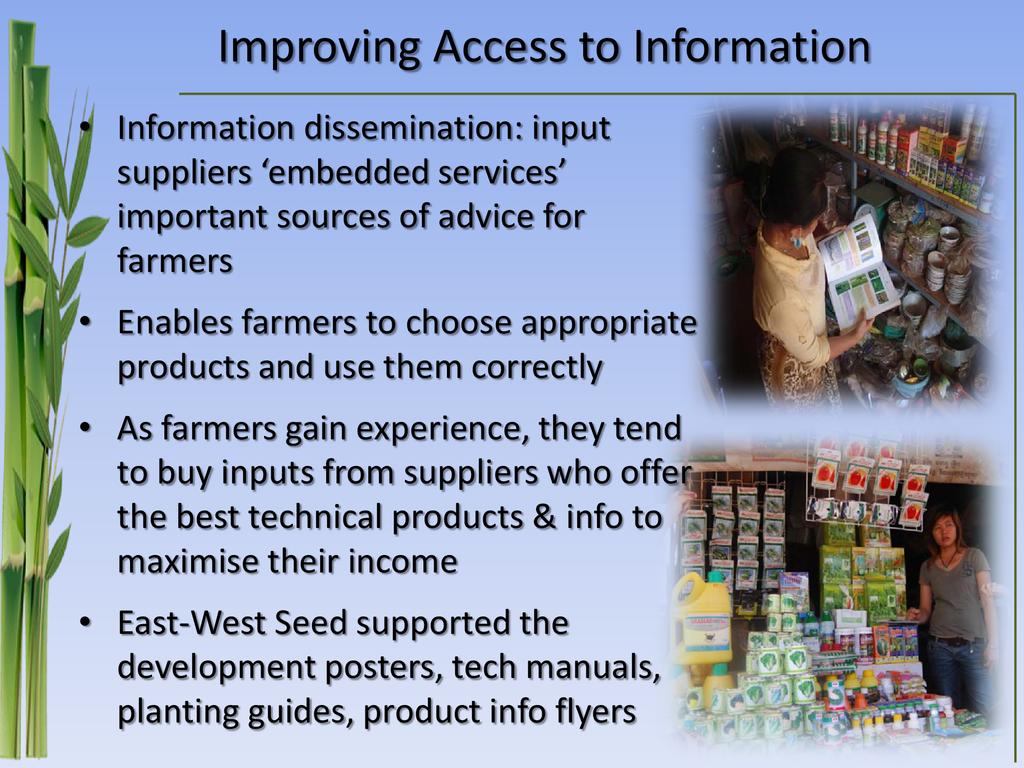 Improving Access to Information

• Information dissemination: input suppliers ‘embedded services’ important sources of advice for farmers

• Enables farmers to choose appropriate products and use them correctly

• As farmers gain experience, they tend to buy inputs from suppliers who offer the best technical products & info to maximise their income

• East-West Seed supported the development posters, tech manuals, planting guides, product info flyers